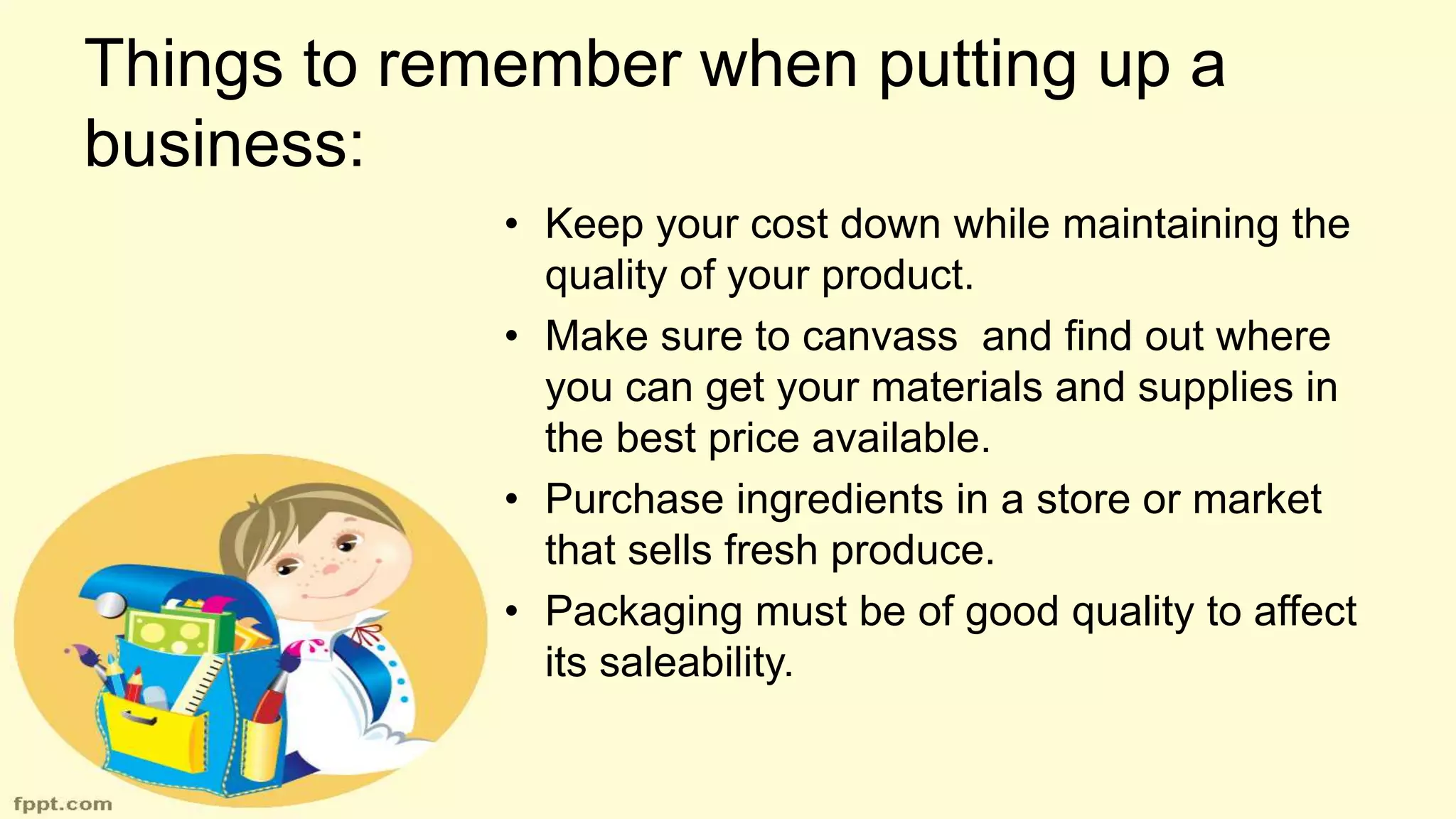 Things to remember when putting up a business:

• Keep your cost down while maintaining the quality of your product.
• Make sure to canvass  and find out where you can get your materials and supplies in the best price available.
• Purchase ingredients in a store or market that sells fresh produce.
• Packaging must be of good quality to affect its saleability.

fppt.com